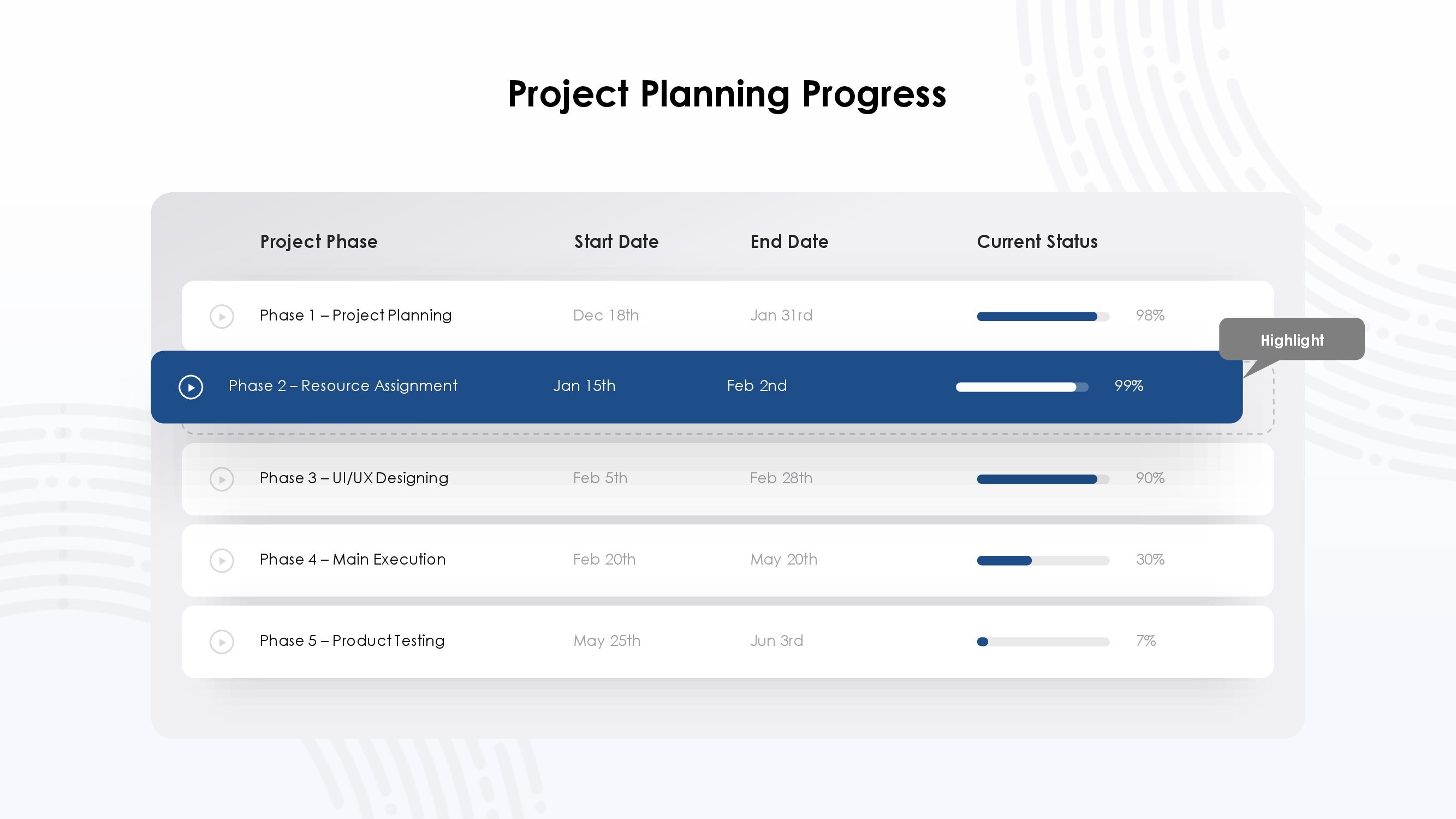 Project Planning Progress

| Project Phase | Start Date | End Date | Current Status |
|---|---|---|---|
| Phase 1 – Project Planning | Dec 18th | Jan 31rd | 98% |
| Phase 2 – Resource Assignment | Jan 15th | Feb 2nd | 99% |
| Phase 3 – UI/UX Designing | Feb 5th | Feb 28th | 90% |
| Phase 4 – Main Execution | Feb 20th | May 20th | 30% |
| Phase 5 – Product Testing | May 25th | Jun 3rd | 7% |

Highlight